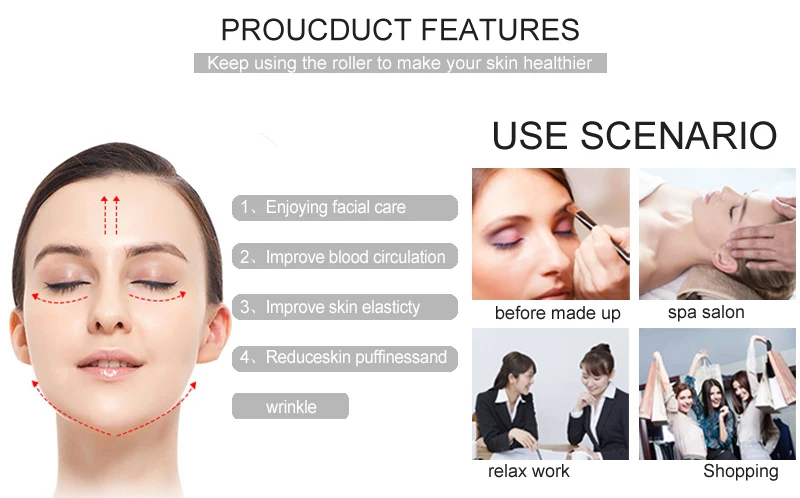 PROUCDUCT FEATURES

Keep using the roller to make your skin healthier

1、Enjoying facial care

2、Improve blood circulation

3、Improve skin elasticty

4、Reduceskin puffinessand

wrinkle

USE SCENARIO

before made up

spa salon

relax work

Shopping